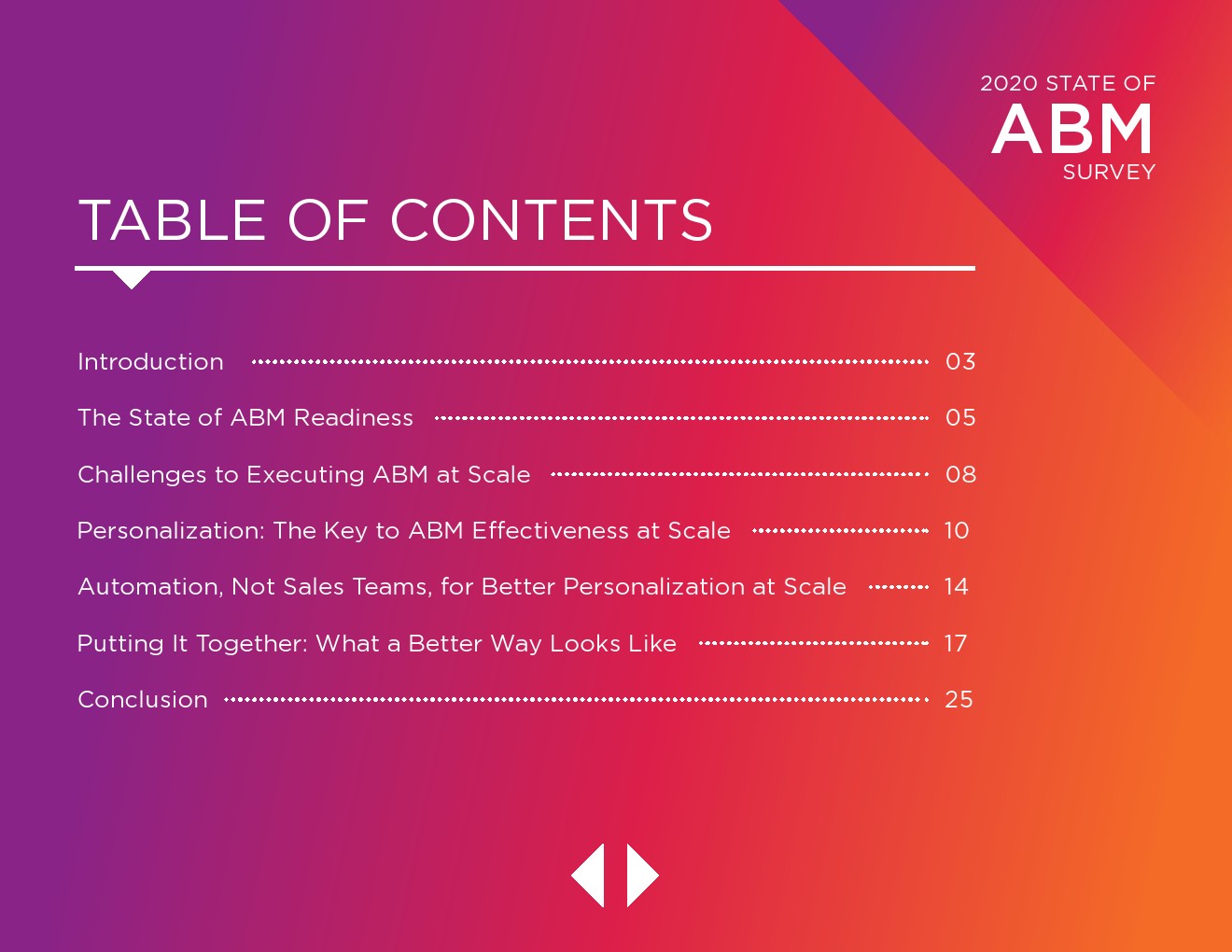 2020 STATE OF
ABM
SURVEY

TABLE OF CONTENTS

Introduction 03

The State of ABM Readiness 05

Challenges to Executing ABM at Scale 08

Personalization: The Key to ABM Effectiveness at Scale 10

Automation, Not Sales Teams, for Better Personalization at Scale 14

Putting It Together: What a Better Way Looks Like 17

Conclusion 25